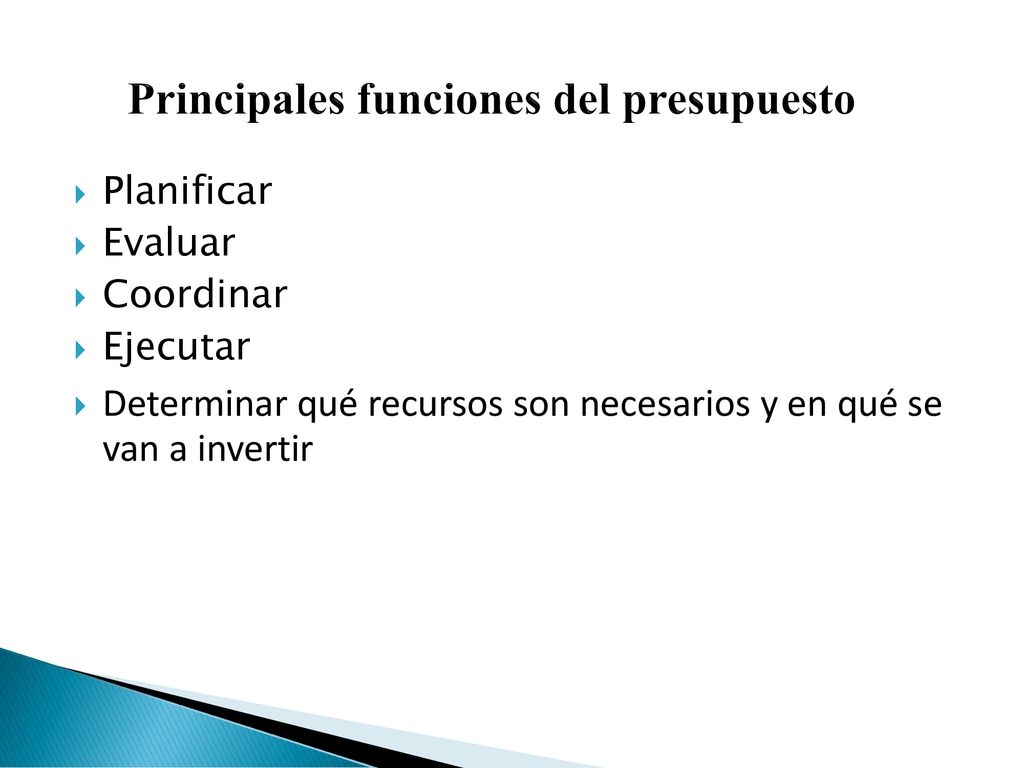 Principales funciones del presupuesto

Planificar
Evaluar
Coordinar
Ejecutar
Determinar qué recursos son necesarios y en qué se van a invertir